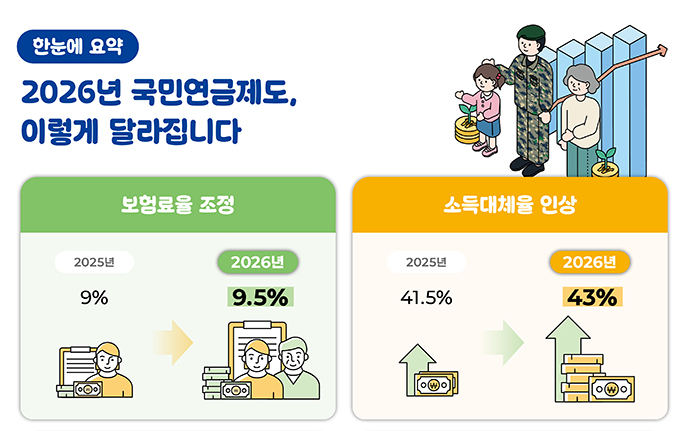 한눈에 요약

2026년 국민연금제도, 이렇게 달라집니다

보험료율 조정

2025년

9%

2026년

9.5%

소득대체율 인상

2025년

41.5%

2026년

43%